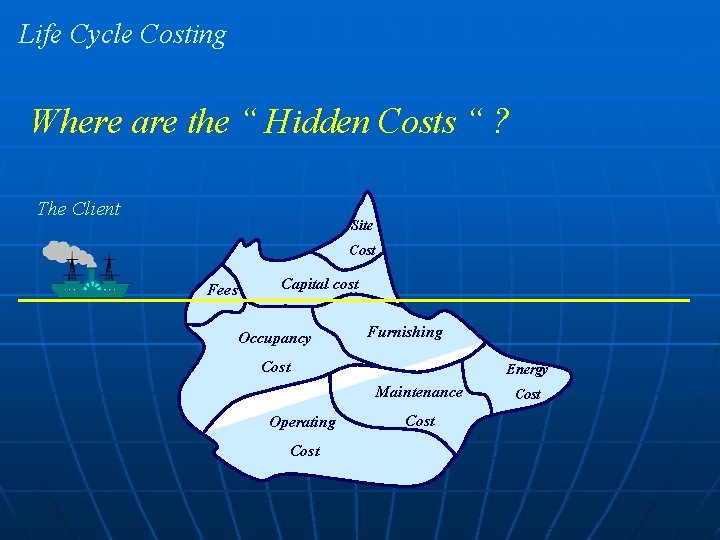 Life Cycle Costing

Where are the “ Hidden Costs “ ?

The Client

Site Cost

Fees

Capital cost

Occupancy Cost

Furnishing

Energy Cost

Maintenance Cost

Operating Cost